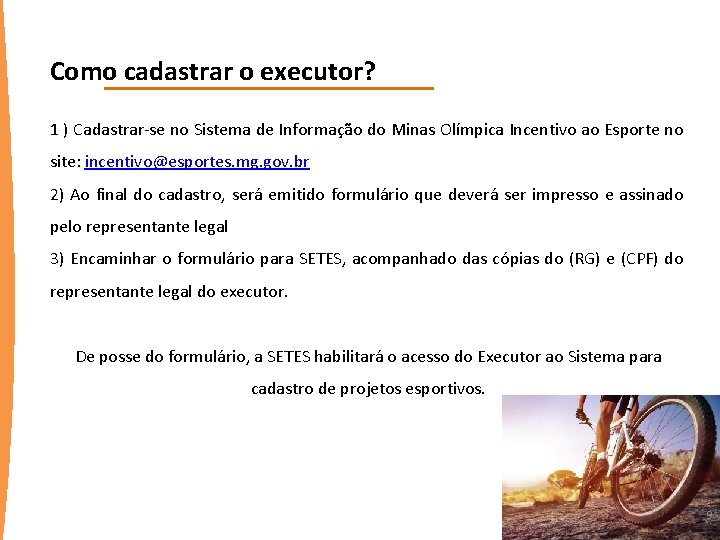 Como cadastrar o executor?

1 ) Cadastrar-se no Sistema de Informação do Minas Olímpica Incentivo ao Esporte no site: incentivo@esportes.mg.gov.br

2) Ao final do cadastro, será emitido formulário que deverá ser impresso e assinado pelo representante legal

3) Encaminhar o formulário para SETES, acompanhado das cópias do (RG) e (CPF) do representante legal do executor.

De posse do formulário, a SETES habilitará o acesso do Executor ao Sistema para cadastro de projetos esportivos.

9